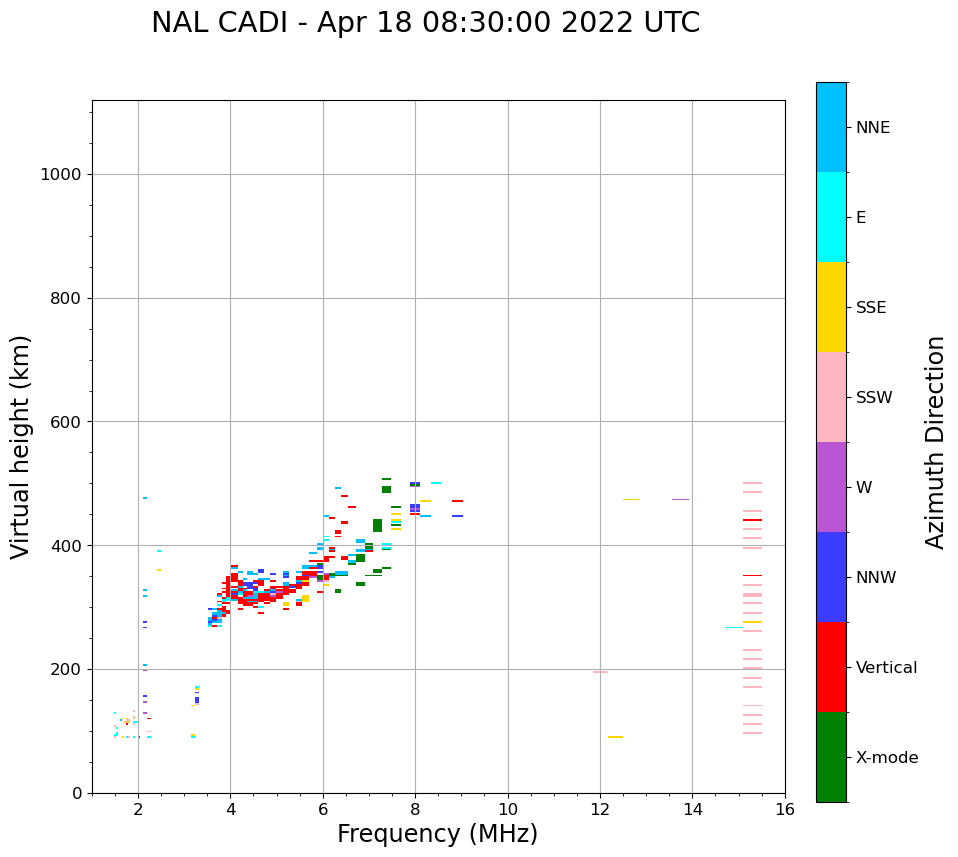 NAL CADI - Apr 18 08:30:00 2022 UTC

Virtual height (km)

1000
800
600
400
200
0

2 4 6 8 10 12 14 16

Frequency (MHz)

NNE
E
SSE
SSW
W
NNW
Vertical
X-mode

Azimuth Direction